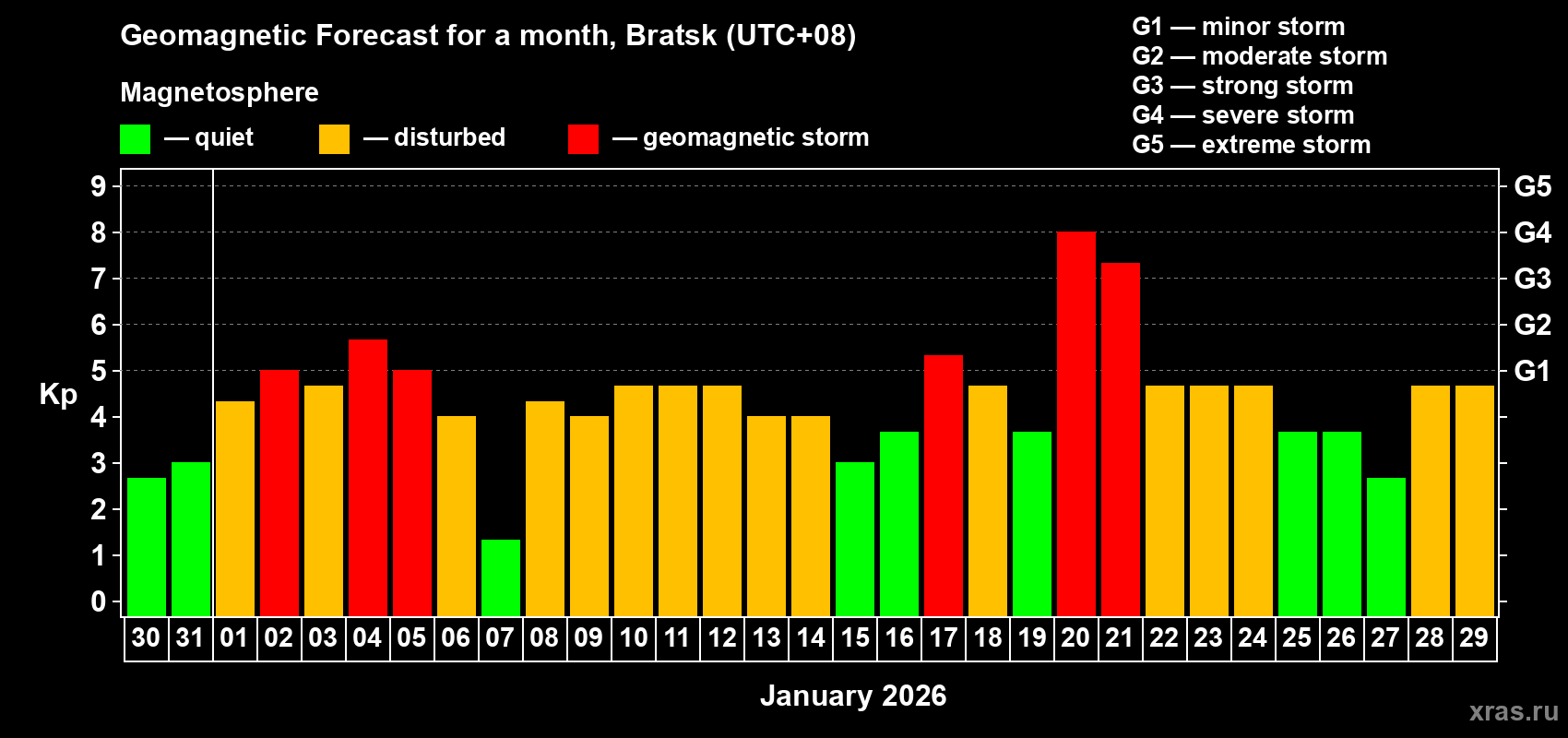 Geomagnetic Forecast for a month, Bratsk (UTC+08)

Magnetosphere

— quiet — disturbed — geomagnetic storm

G1 — minor storm
G2 — moderate storm
G3 — strong storm
G4 — severe storm
G5 — extreme storm

Kp

9
8
7
6
5
4
3
2
1
0

G5
G4
G3
G2
G1

30 31 01 02 03 04 05 06 07 08 09 10 11 12 13 14 15 16 17 18 19 20 21 22 23 24 25 26 27 28 29

January 2026

xras.ru